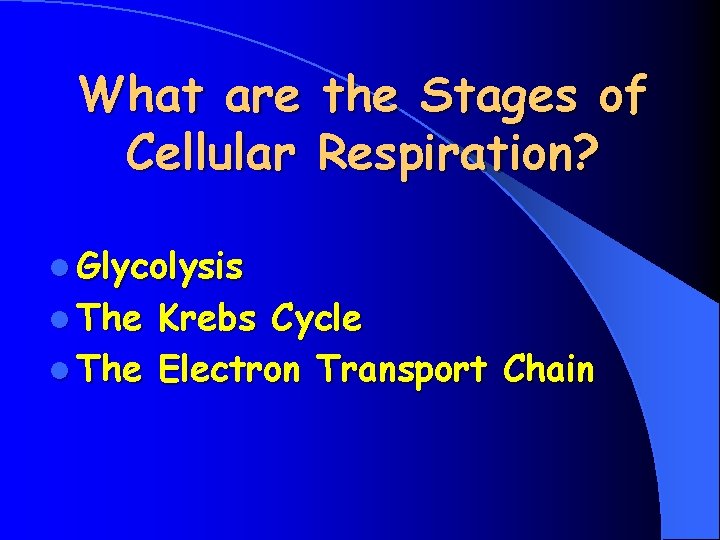 What are the Stages of Cellular Respiration?

- Glycolysis
- The Krebs Cycle
- The Electron Transport Chain